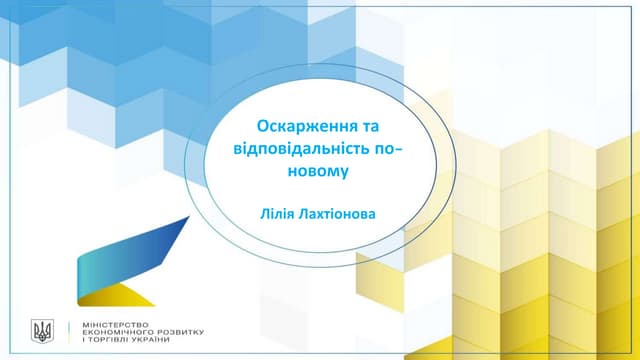 Оскарження та відповідальність по-новому

Лілія Лахтіонова

МІНІСТЕРСТВО ЕКОНОМІЧНОГО РОЗВИТКУ І ТОРГІВЛІ УКРАЇНИ